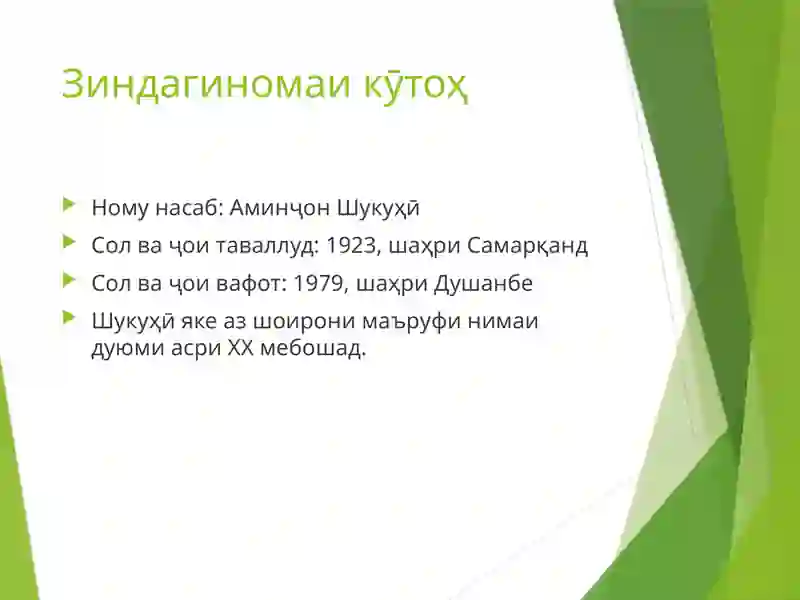 Зиндагиномаи кӯтоҳ

Ному насаб: Аминҷон Шукуҳӣ

Сол ва ҷои таваллуд: 1923, шаҳри Самарқанд

Сол ва ҷои вафот: 1979, шаҳри Душанбе

Шукуҳӣ яке аз шоирони маъруфи нимаи дуюми асри XX мебошад.